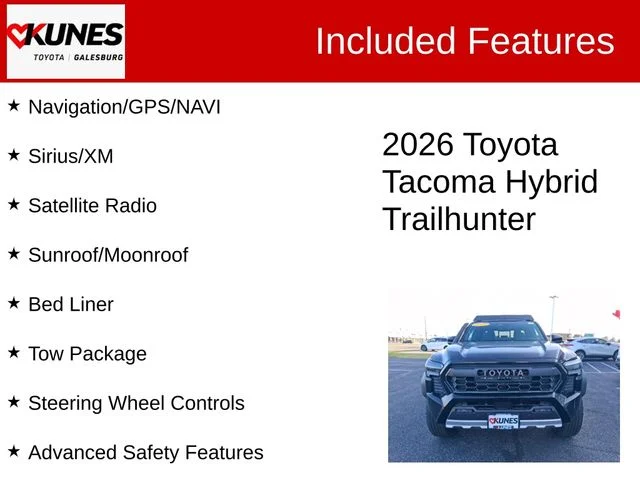 KUNES
TOYOTA | GALESBURG

Included Features

★ Navigation/GPS/NAVI

★ Sirius/XM

★ Satellite Radio

★ Sunroof/Moonroof

★ Bed Liner

★ Tow Package

★ Steering Wheel Controls

★ Advanced Safety Features

2026 Toyota Tacoma Hybrid Trailhunter

TOYOTA

KUNES